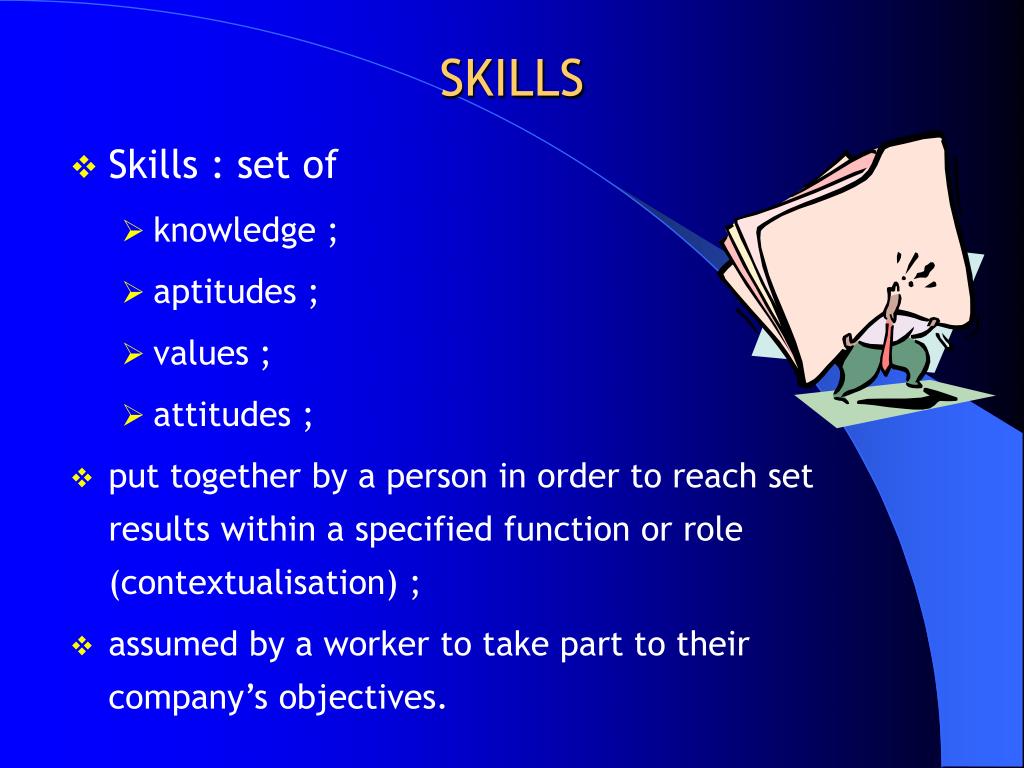 SKILLS

❖ Skills : set of

➢ knowledge ;

➢ aptitudes ;

➢ values ;

➢ attitudes ;

❖ put together by a person in order to reach set results within a specified function or role (contextualisation) ;

❖ assumed by a worker to take part to their company's objectives.